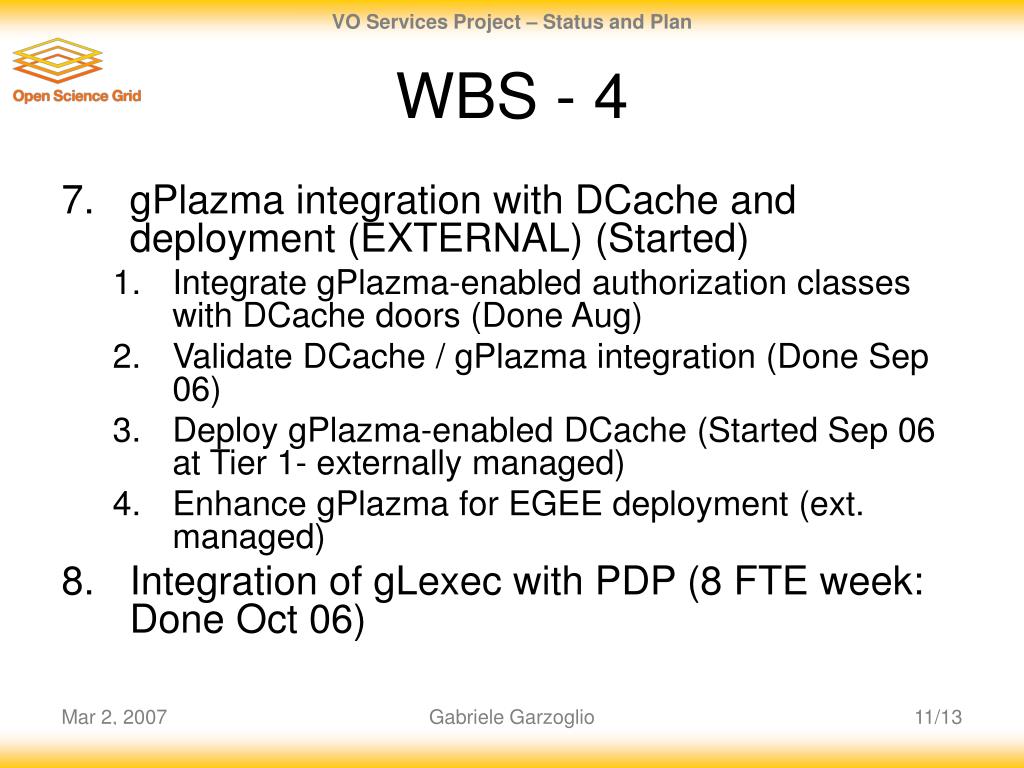 VO Services Project – Status and Plan

Open Science Grid

WBS - 4

7. gPlazma integration with DCache and deployment (EXTERNAL) (Started)
1. Integrate gPlazma-enabled authorization classes with DCache doors (Done Aug)
2. Validate DCache / gPlazma integration (Done Sep 06)
3. Deploy gPlazma-enabled DCache (Started Sep 06 at Tier 1- externally managed)
4. Enhance gPlazma for EGEE deployment (ext. managed)
8. Integration of gLexec with PDP (8 FTE week: Done Oct 06)

Mar 2, 2007

Gabriele Garzoglio

11/13